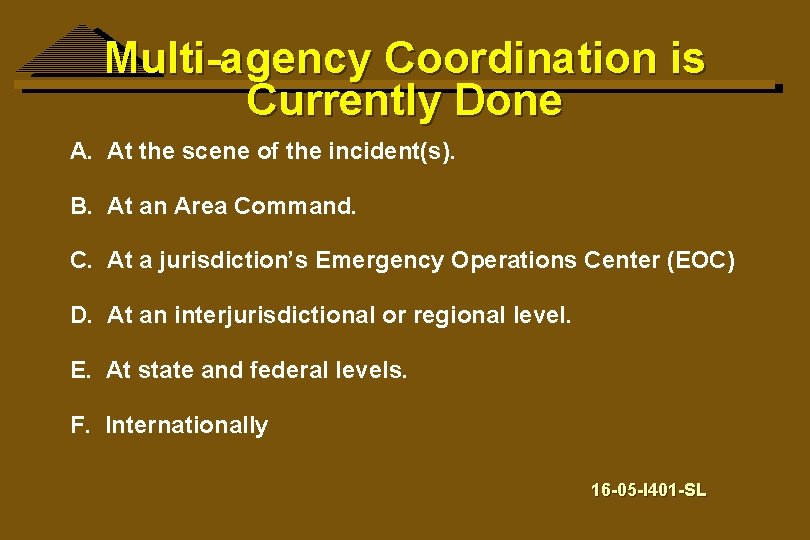 Multi-agency Coordination is Currently Done

A. At the scene of the incident(s).

B. At an Area Command.

C. At a jurisdiction's Emergency Operations Center (EOC)

D. At an interjurisdictional or regional level.

E. At state and federal levels.

F. Internationally

16-05-I401-SL